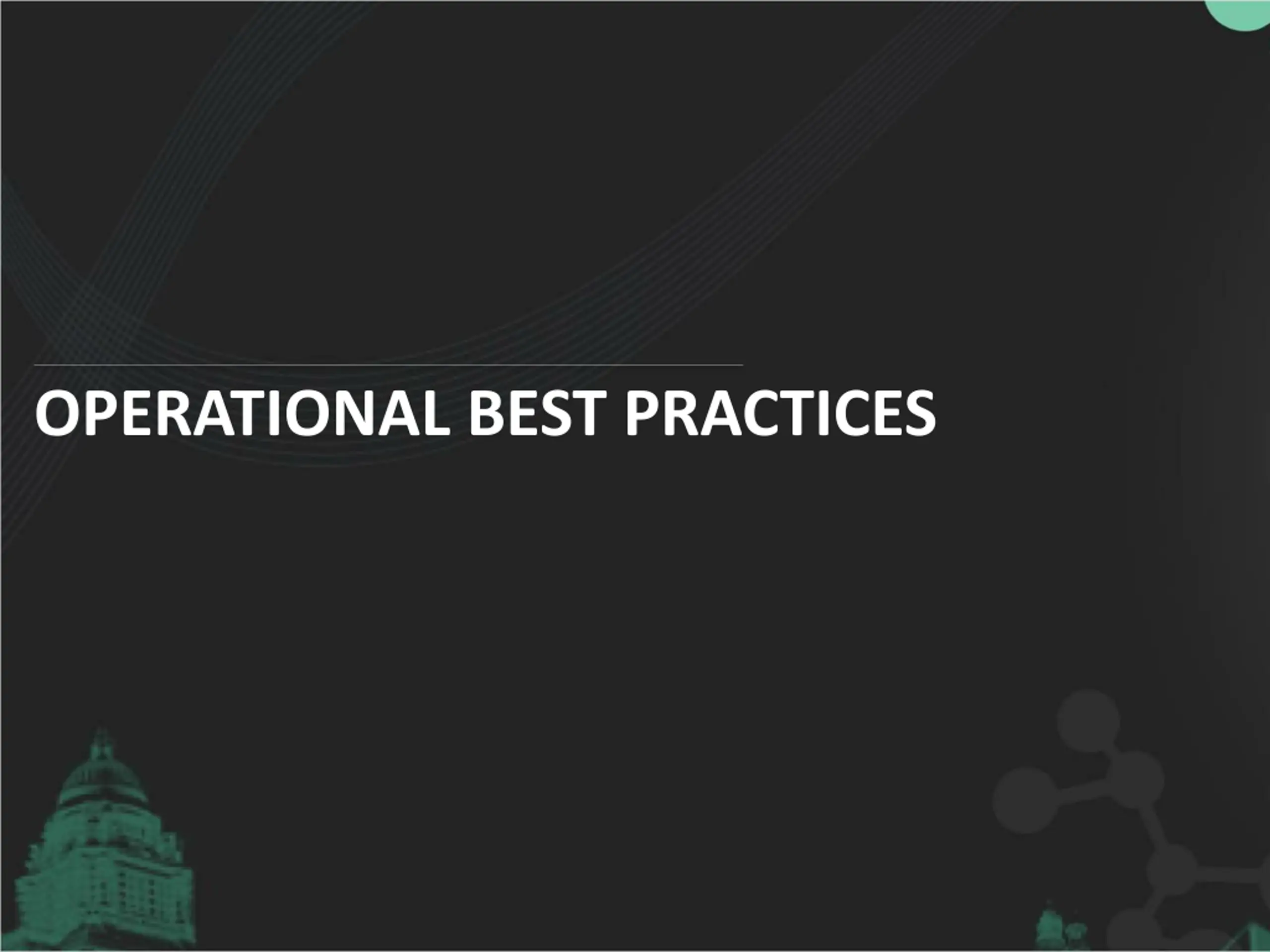 OPERATIONAL BEST PRACTICES